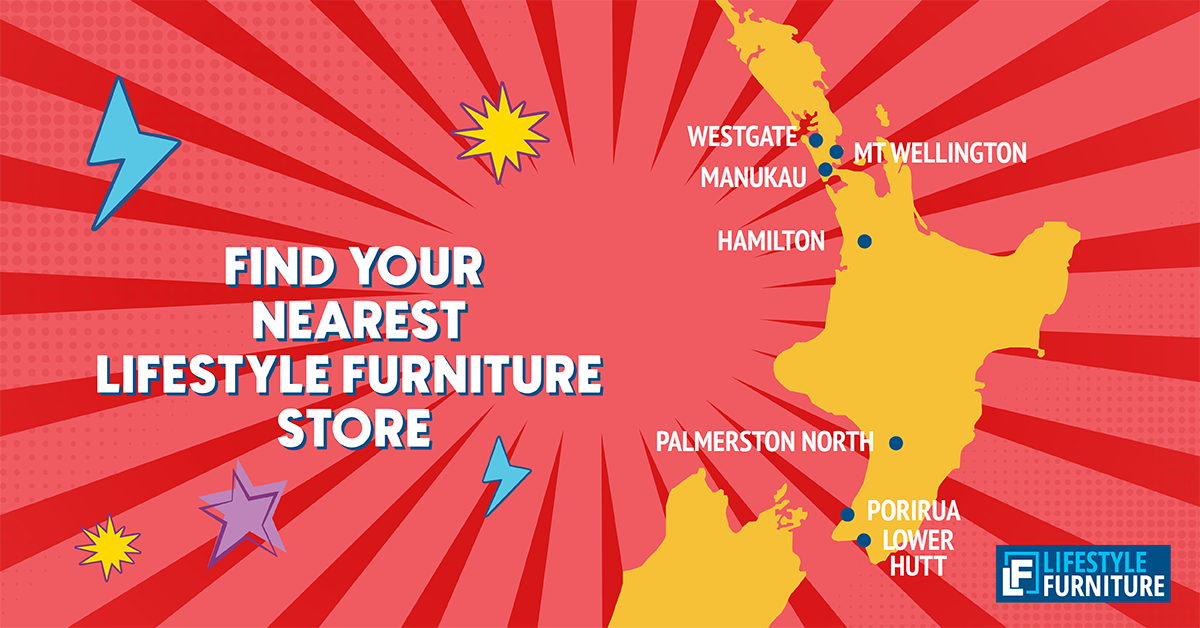 FIND YOUR NEAREST LIFESTYLE FURNITURE STORE

WESTGATE
MT WELLINGTON
MANUKAU
HAMILTON
PALMERSTON NORTH
PORIRUA
LOWER HUTT

LF LIFESTYLE FURNITURE